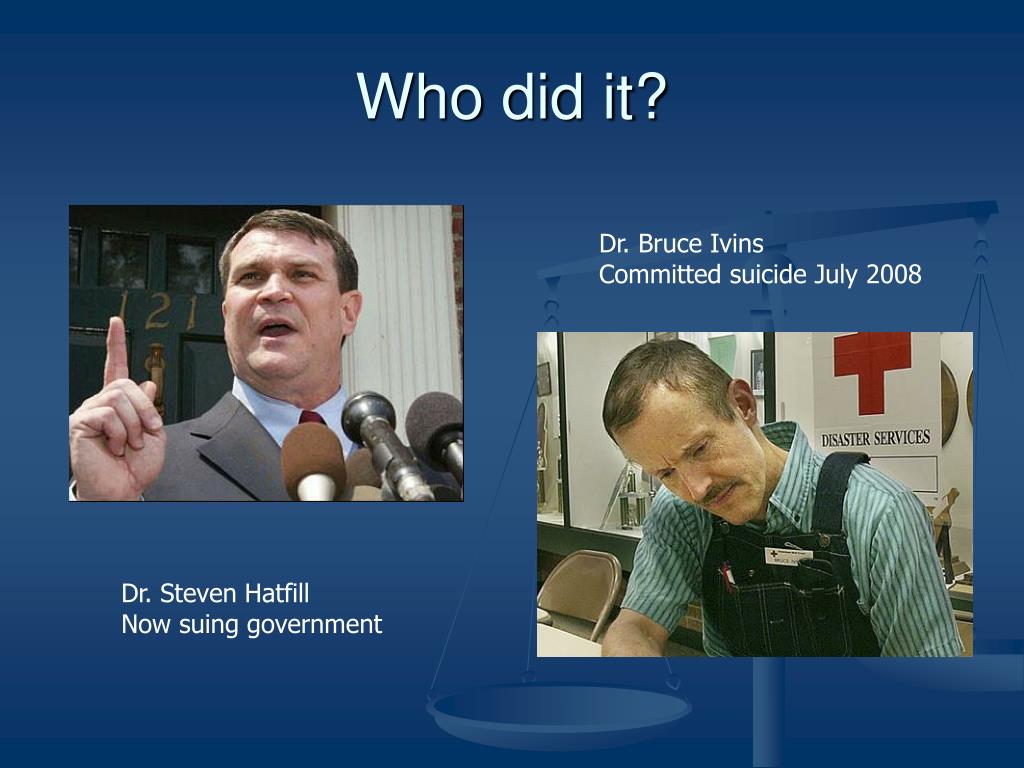 Who did it?

121

Dr. Bruce Ivins
Committed suicide July 2008

DISASTER SERVICES

BRUCE IVINS

Dr. Steven Hatfill
Now suing government